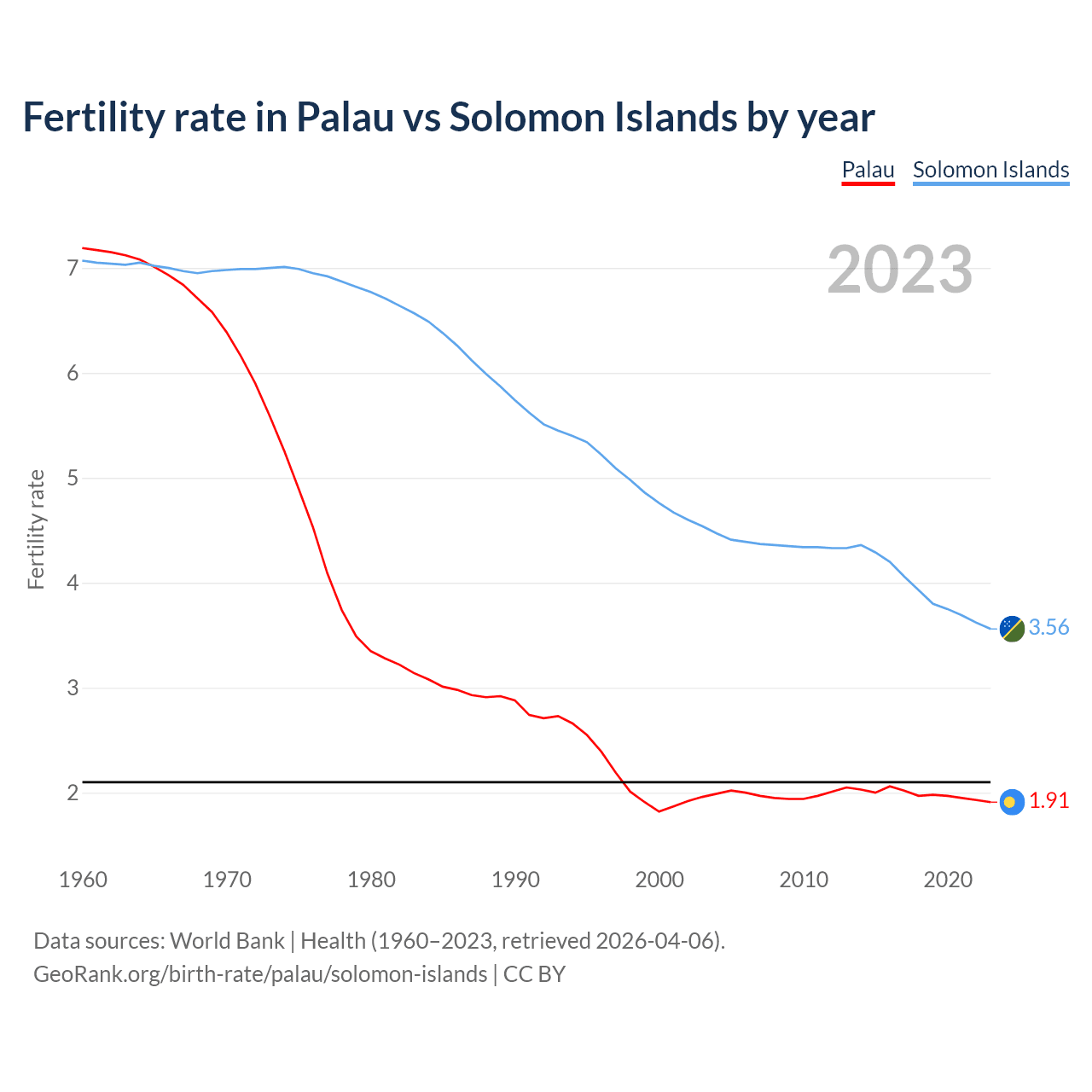 Fertility rate in Palau vs Solomon Islands by year

Palau Solomon Islands

2023

Fertility rate

7
6
5
4
3
2

3.56
1.91

1960 1970 1980 1990 2000 2010 2020

Data sources: World Bank | Health (1960–2023, retrieved 2026-04-06).
GeoRank.org/birth-rate/palau/solomon-islands | CC BY